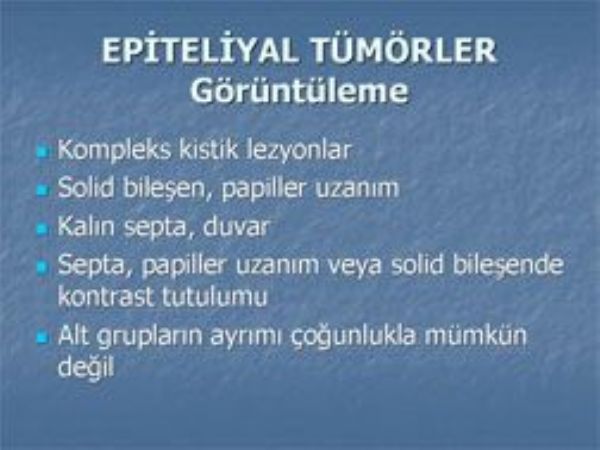 EPİTELİYAL TÜMÖRLER
Görüntüleme

- Kompleks kistik lezyonlar
- Solid bileşen, papiller uzanım
- Kalın septa, duvar
- Septa, papiller uzanım veya solid bileşende kontrast tutulumu
- Alt grupların ayrımı çoğunlukla mümkün değil